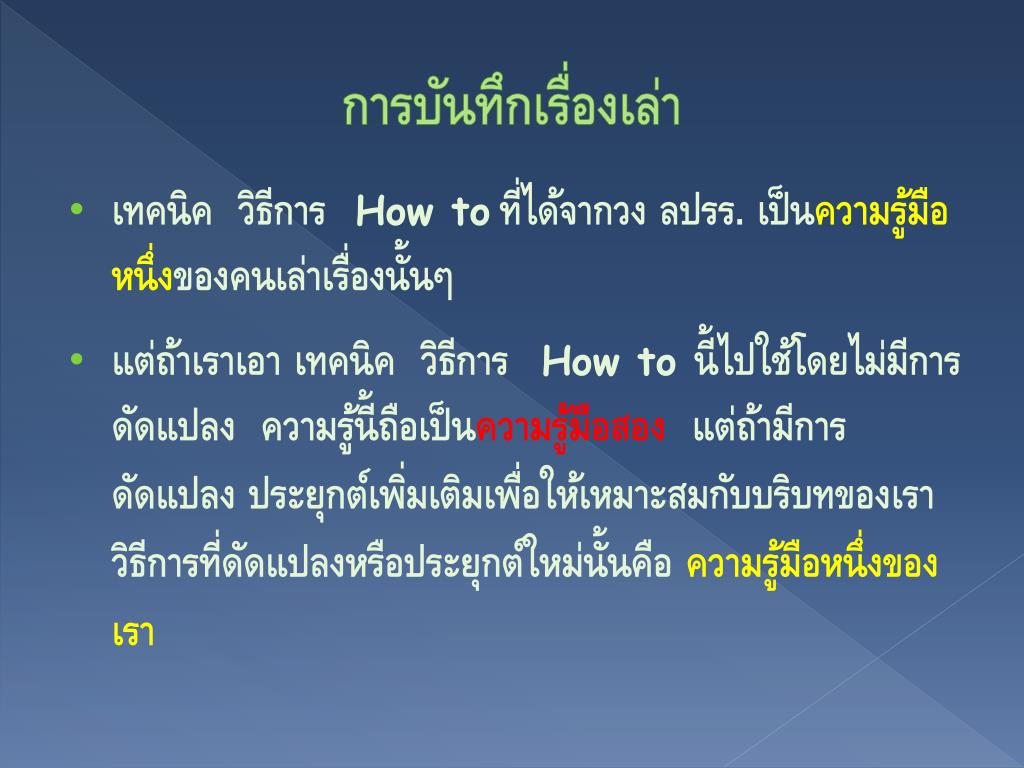 การบันทึกเรื่องเล่า

• เทคนิค วิธีการ How to ที่ได้จากวง ลปรร. เป็นความรู้มือหนึ่งของคนเล่าเรื่องนั้นๆ

• แต่ถ้าเราเอา เทคนิค วิธีการ How to นี้ไปใช้โดยไม่มีการดัดแปลง ความรู้นี้ถือเป็นความรู้มือสอง แต่ถ้ามีการดัดแปลง ประยุกต์เพิ่มเติมเพื่อให้เหมาะสมกับบริบทของเรา วิธีการที่ดัดแปลงหรือประยุกต์ใหม่นั้นคือ ความรู้มือหนึ่งของเรา